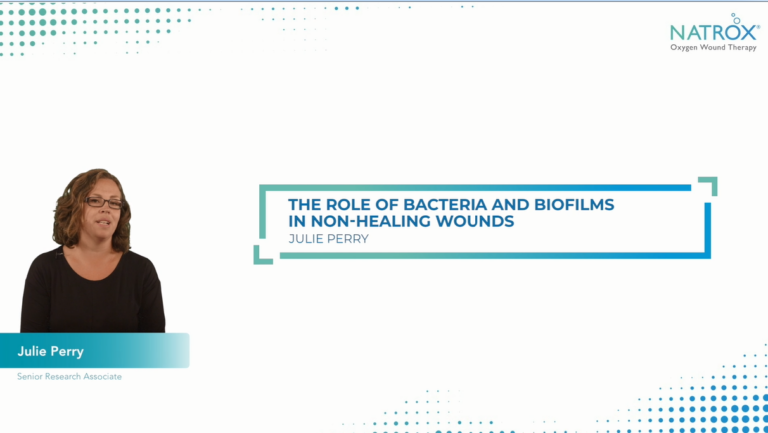 NATROX®
Oxygen Wound Therapy

THE ROLE OF BACTERIA AND BIOFILMS IN NON-HEALING WOUNDS
JULIE PERRY

Julie Perry
Senior Research Associate